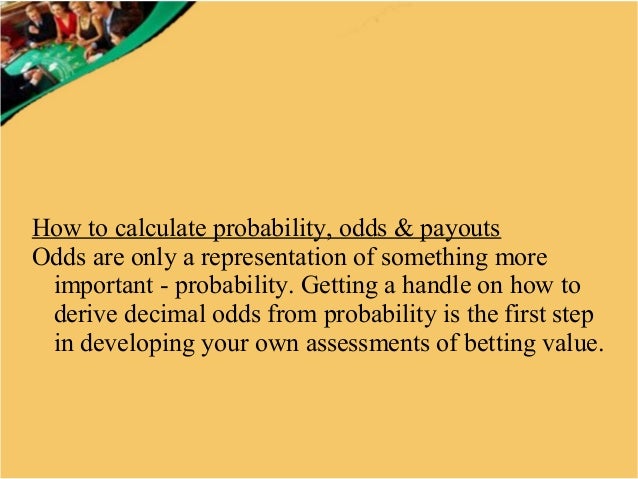 How to calculate probability, odds & payouts

Odds are only a representation of something more important - probability. Getting a handle on how to derive decimal odds from probability is the first step in developing your own assessments of betting value.